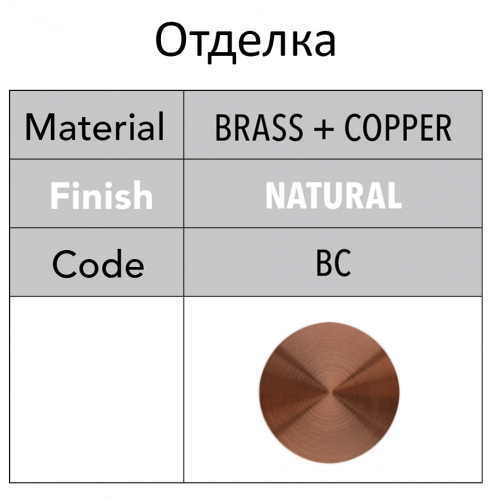 Отделка

| Material | BRASS + COPPER |
|---|---|
| Finish | NATURAL |
| Code | BC |
| | |